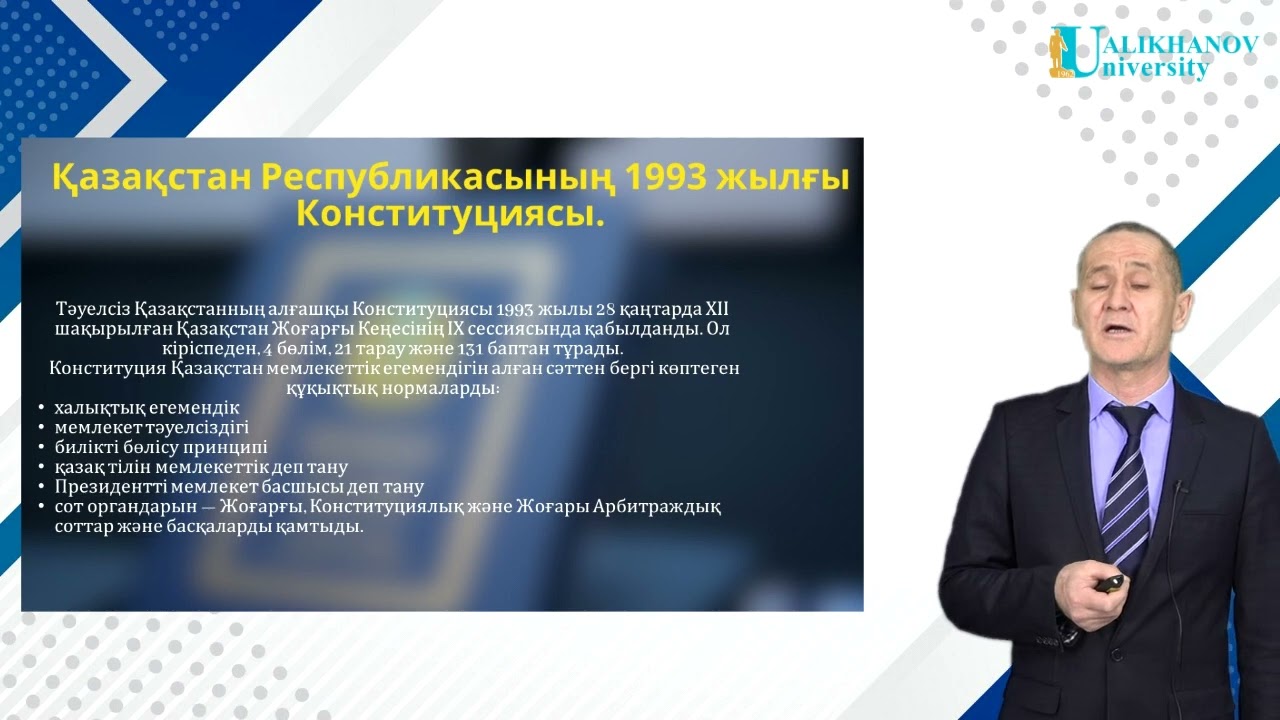 UALIKHANOV University

Қазақстан Республикасының 1993 жылғы Конституциясы.

Тәуелсіз Қазақстанның алғашқы Конституциясы 1993 жылы 28 қаңтарда XII шақырылған Қазақстан Жоғарғы Кеңесінің IX сессиясында қабылданды. Ол кіріспеден, 4 бөлім, 21 тарау және 131 баптан тұрады.
Конституция Қазақстан мемлекеттік егемендігін алған сәттен бергі көптеген құқықтық нормаларды:

• халықтық егемендік
• мемлекет тәуелсіздігі
• билікті бөлісу принципі
• қазақ тілін мемлекеттік деп тану
• Президентті мемлекет басшысы деп тану
• сот органдарын — Жоғарғы, Конституциялық және Жоғары Арбитраждық соттар және басқаларды қамтыды.